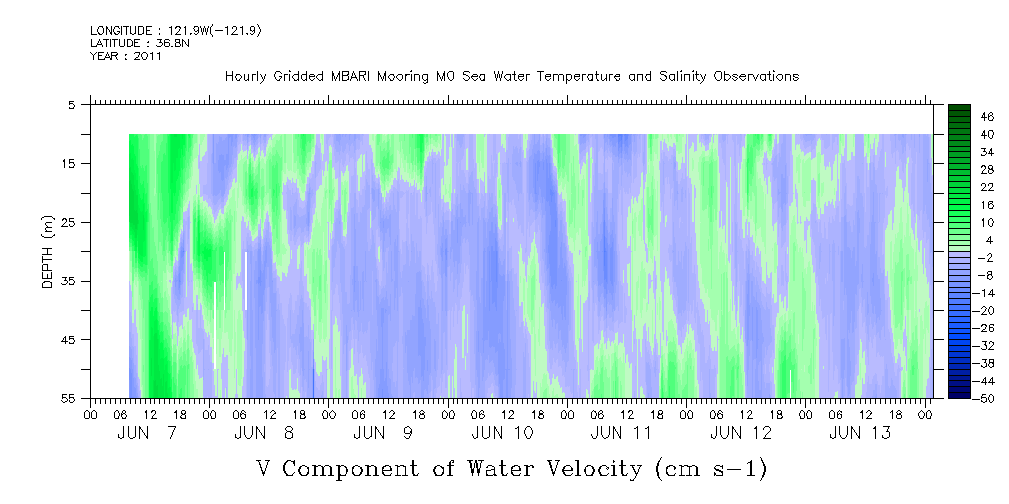 LONGITUDE : 121.9W(-121.9)
LATITUDE : 36.8N
YEAR : 2011

Hourly Gridded MBARI Mooring M0 Sea Water Temperature and Salinity Observations

DEPTH (m)

5
15
25
35
45
55

46
40
34
28
22
16
10
4
-2
-8
-14
-20
-26
-32
-38
-44
-50

00 06 12 18 00 06 12 18 00 06 12 18 00 06 12 18 00 06 12 18 00 06 12 18 00 06 12 18 00

JUN 7 JUN 8 JUN 9 JUN 10 JUN 11 JUN 12 JUN 13

V Component of Water Velocity (cm s-1)